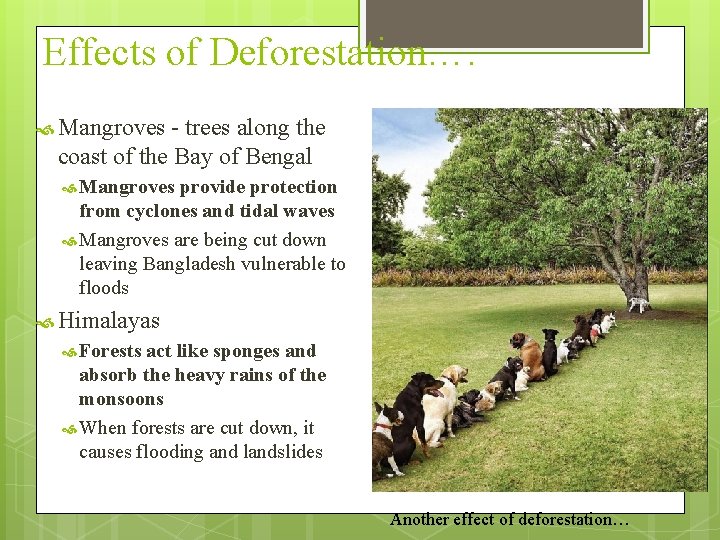 Effects of Deforestation….

Mangroves - trees along the coast of the Bay of Bengal

Mangroves provide protection from cyclones and tidal waves

Mangroves are being cut down leaving Bangladesh vulnerable to floods

Himalayas

Forests act like sponges and absorb the heavy rains of the monsoons

When forests are cut down, it causes flooding and landslides

Another effect of deforestation…